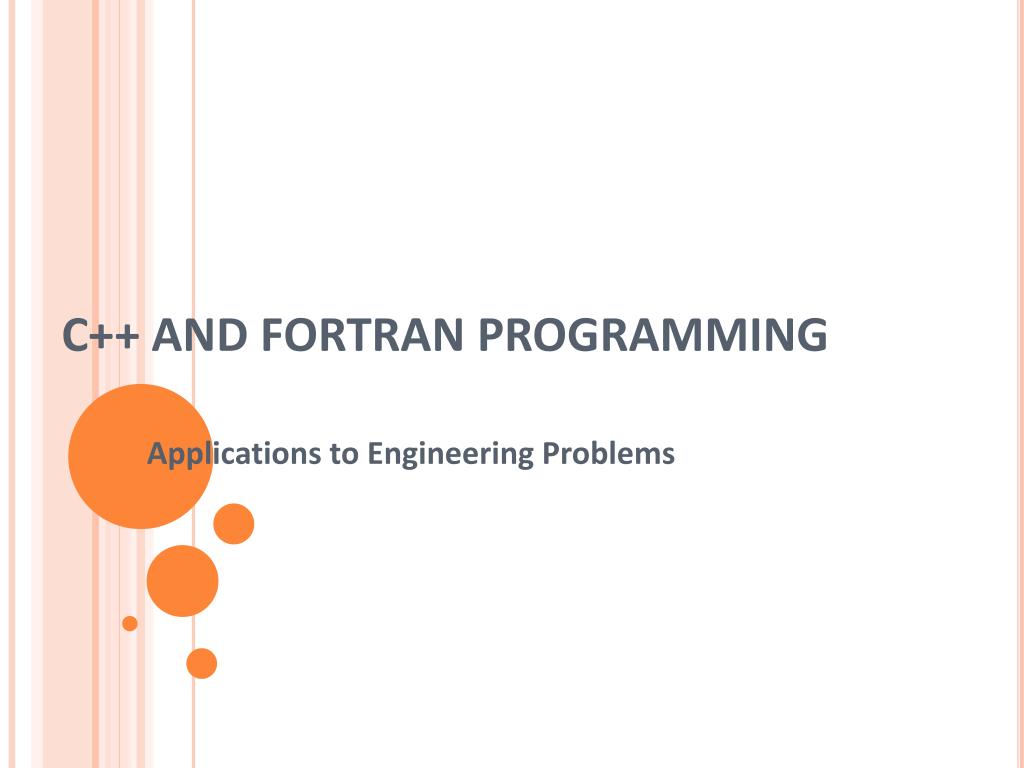 C++ AND FORTRAN PROGRAMMING

Applications to Engineering Problems